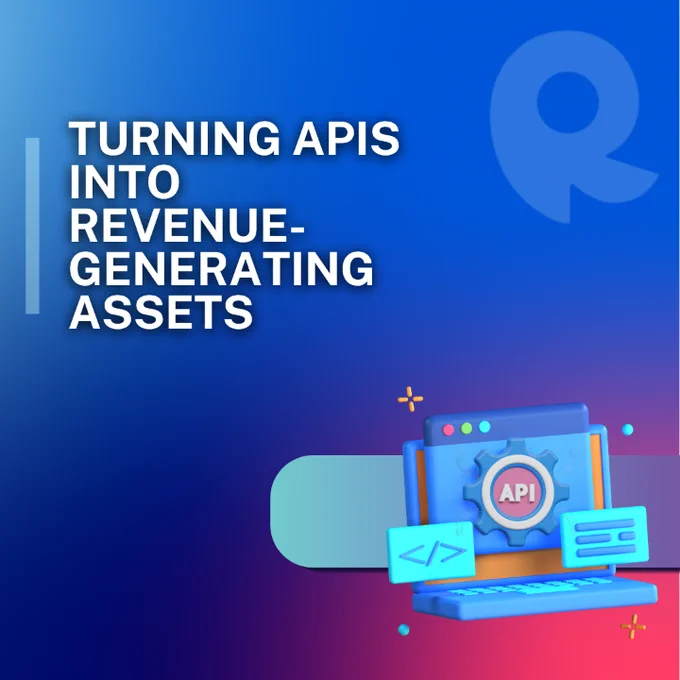 TURNING APIS INTO REVENUE-GENERATING ASSETS

API

</>